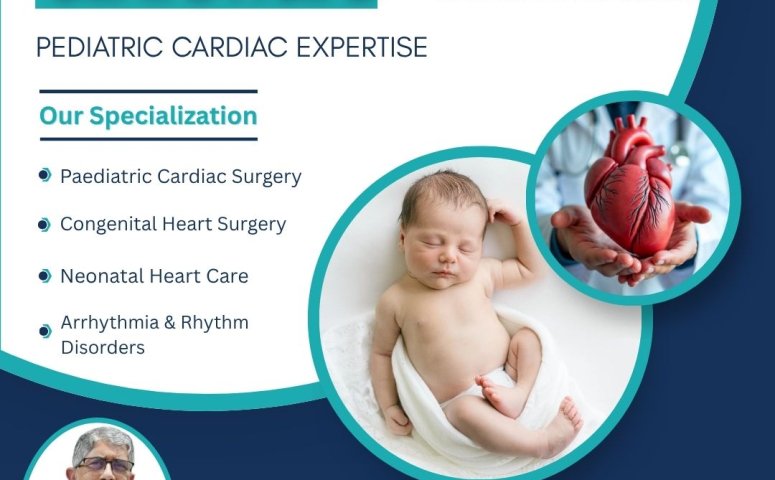 PEDIATRIC CARDIAC EXPERTISE

Our Specialization

• Paediatric Cardiac Surgery

• Congenital Heart Surgery

• Neonatal Heart Care

• Arrhythmia & Rhythm Disorders